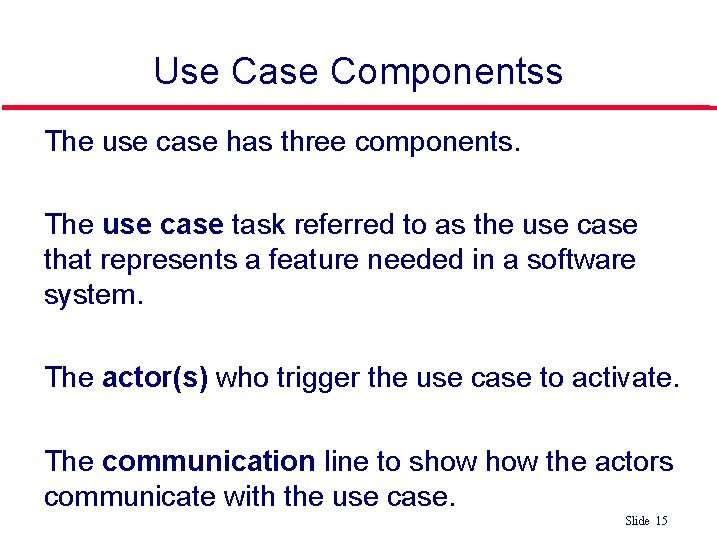 Use Case Componentss

The use case has three components.

The use case task referred to as the use case that represents a feature needed in a software system.

The actor(s) who trigger the use case to activate.

The communication line to show how the actors communicate with the use case.

Slide 15